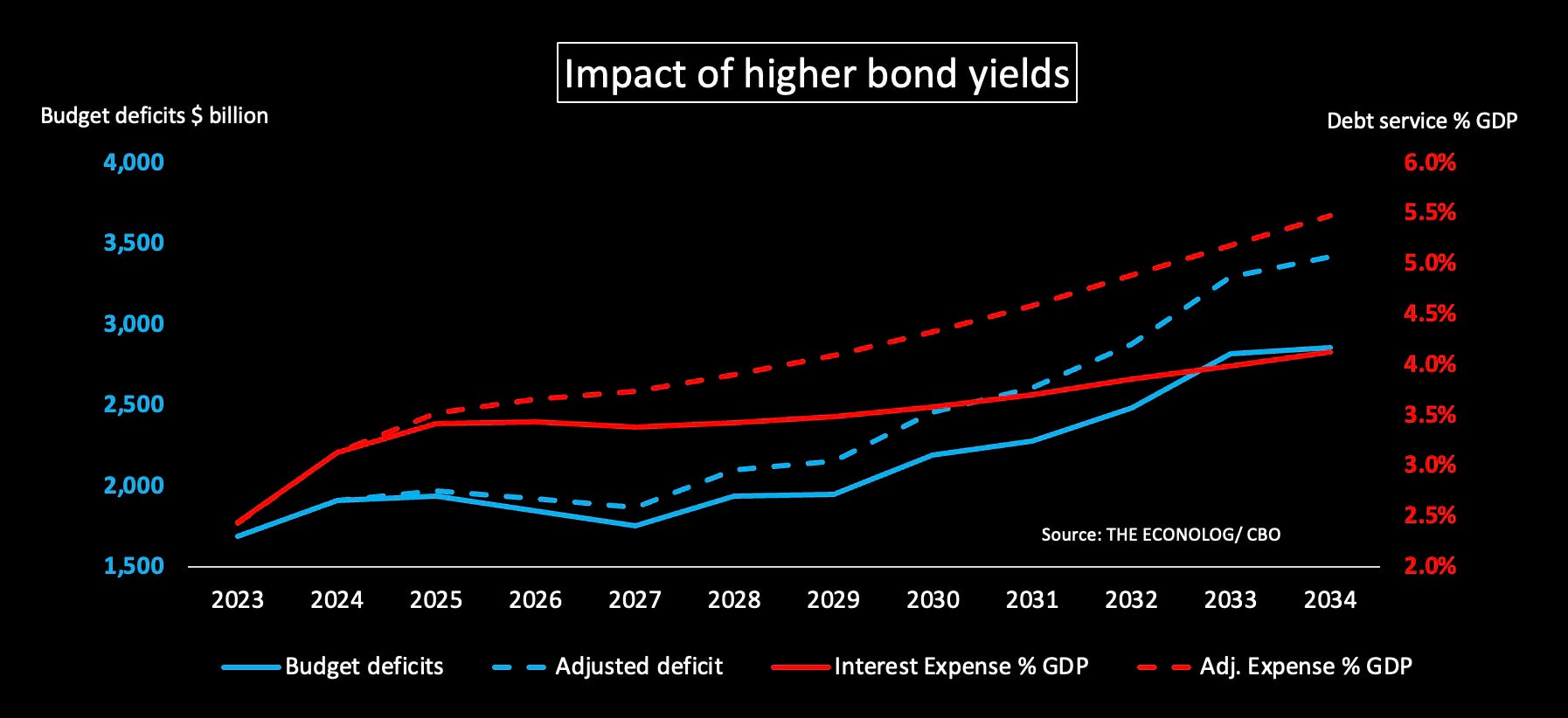 Impact of higher bond yields

Budget deficits $ billion

Debt service % GDP

4,000
3,500
3,000
2,500
2,000
1,500

6.0%
5.5%
5.0%
4.5%
4.0%
3.5%
3.0%
2.5%
2.0%

Source: THE ECONOLOG/ CBO

2023 2024 2025 2026 2027 2028 2029 2030 2031 2032 2033 2034

Budget deficits
Adjusted deficit
Interest Expense % GDP
Adj. Expense % GDP